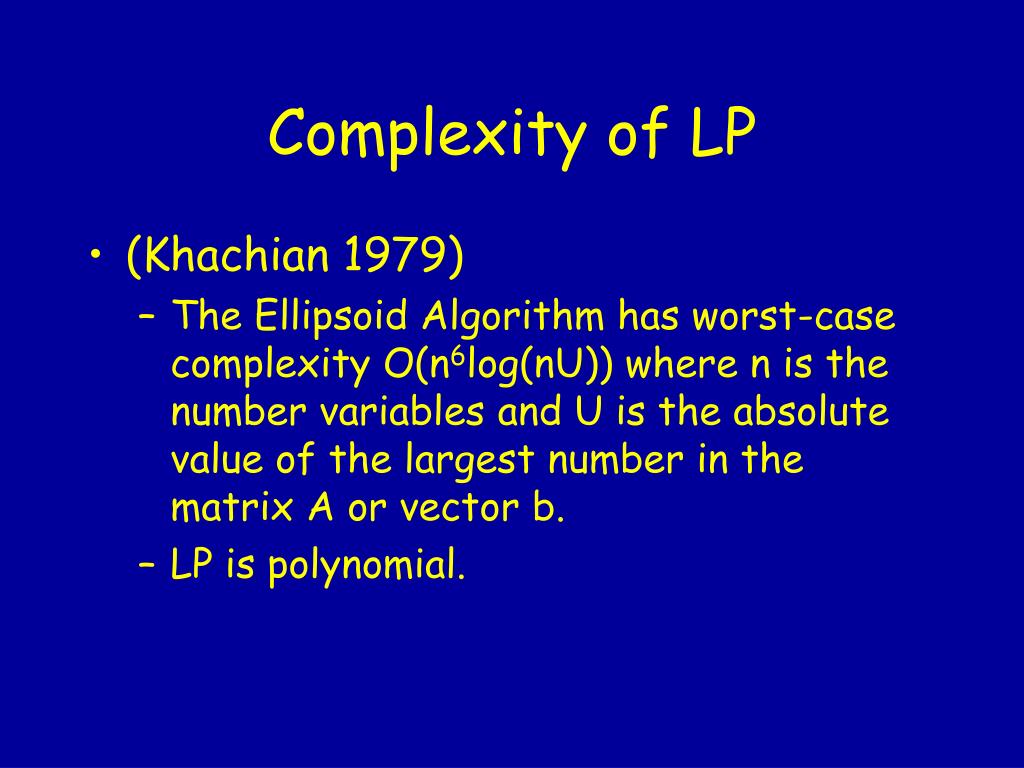 Complexity of LP

• (Khachian 1979)
– The Ellipsoid Algorithm has worst-case complexity $O(n^6\log(nU))$ where n is the number variables and U is the absolute value of the largest number in the matrix A or vector b.
– LP is polynomial.